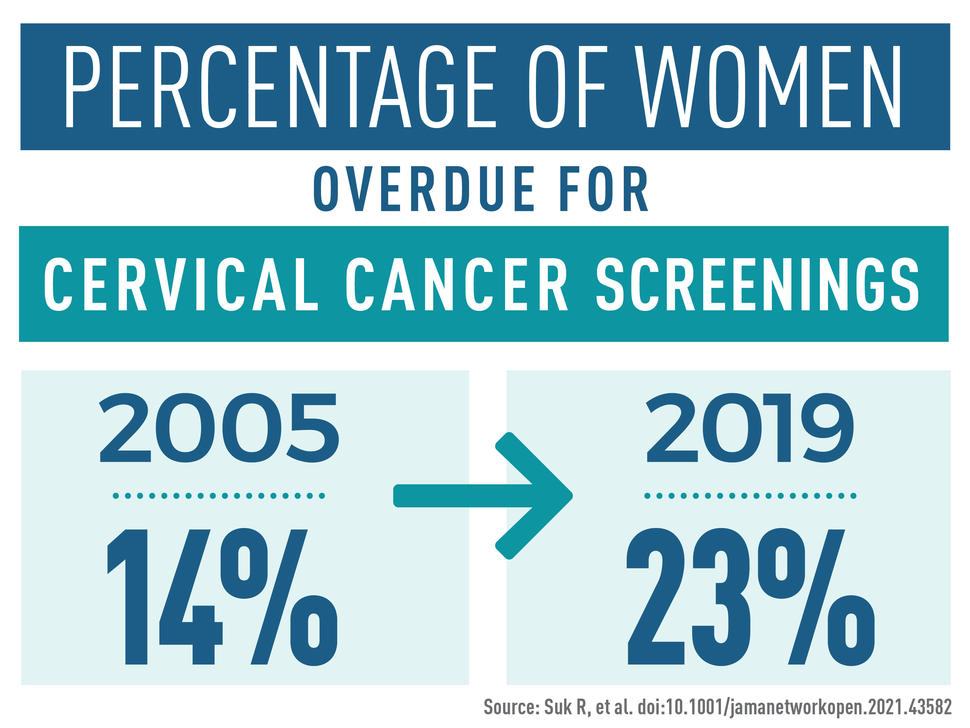 PERCENTAGE OF WOMEN
OVERDUE FOR
CERVICAL CANCER SCREENINGS

2005
14%

2019
23%

Source: Suk R, et al. doi:10.1001/jamanetworkopen.2021.43582